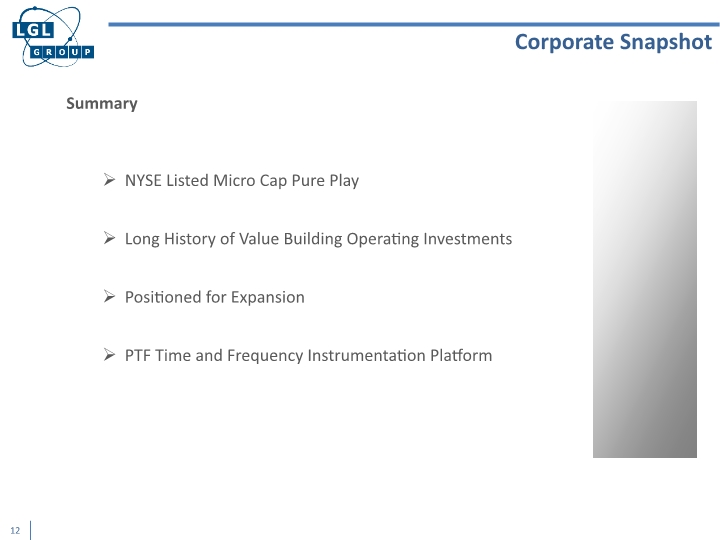 LGL GROUP

Corporate Snapshot

Summary

➢ NYSE Listed Micro Cap Pure Play

➢ Long History of Value Building Operating Investments

➢ Positioned for Expansion

➢ PTF Time and Frequency Instrumentation Platform

12